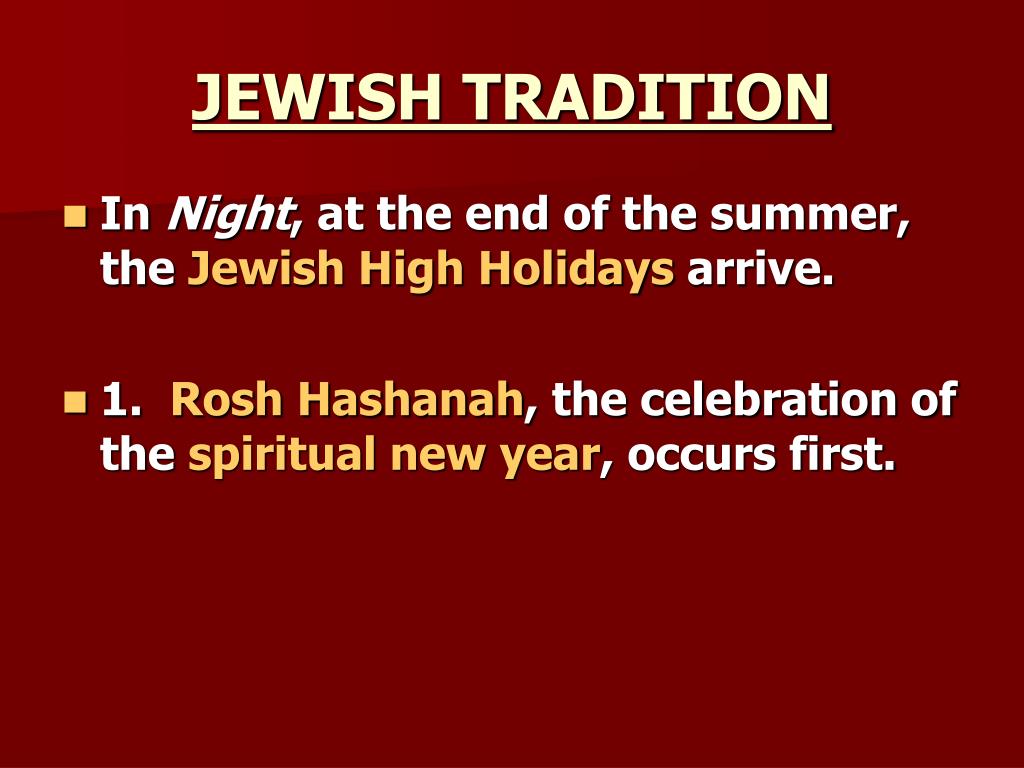 JEWISH TRADITION

In Night, at the end of the summer, the Jewish High Holidays arrive.

1. Rosh Hashanah, the celebration of the spiritual new year, occurs first.